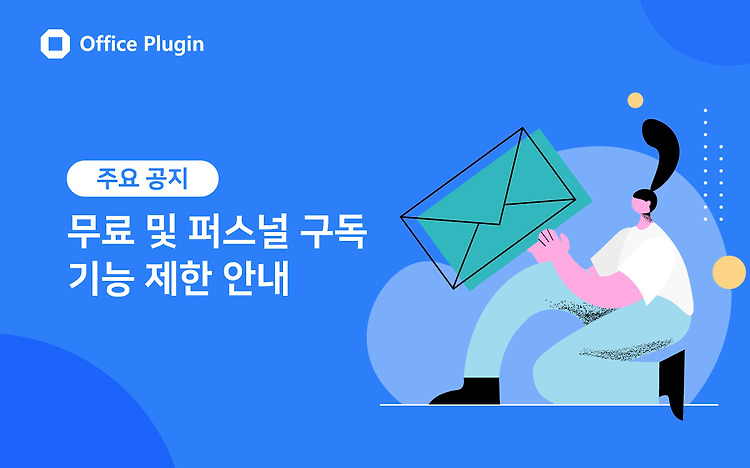 Office Plugin

주요 공지

무료 및 퍼스널 구독
기능 제한 안내